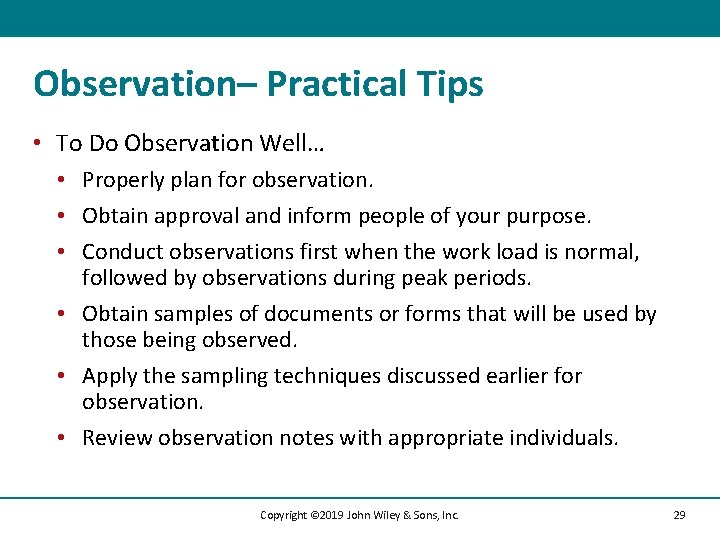 Observation– Practical Tips

• To Do Observation Well…

• Properly plan for observation.

• Obtain approval and inform people of your purpose.

• Conduct observations first when the work load is normal, followed by observations during peak periods.

• Obtain samples of documents or forms that will be used by those being observed.

• Apply the sampling techniques discussed earlier for observation.

• Review observation notes with appropriate individuals.

Copyright ©2019 John Wiley & Sons, Inc.

29